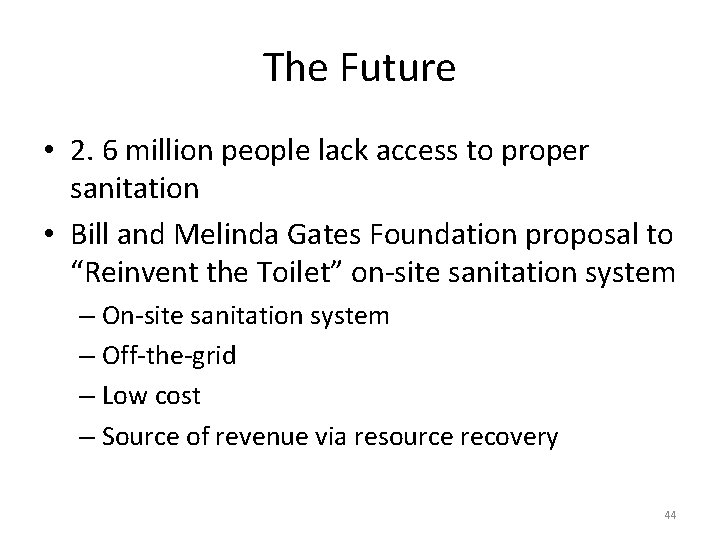 The Future

• 2. 6 million people lack access to proper sanitation
• Bill and Melinda Gates Foundation proposal to “Reinvent the Toilet” on-site sanitation system
– On-site sanitation system
– Off-the-grid
– Low cost
– Source of revenue via resource recovery

44